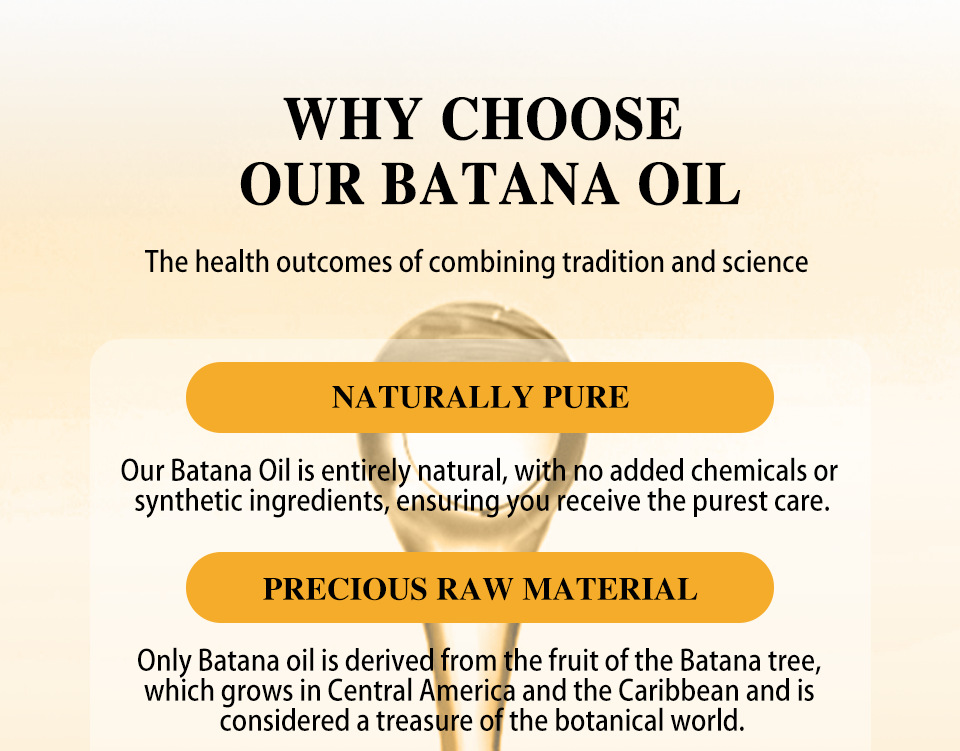 WHY CHOOSE
OUR BATANA OIL

The health outcomes of combining tradition and science

NATURALLY PURE

Our Batana Oil is entirely natural, with no added chemicals or synthetic ingredients, ensuring you receive the purest care.

PRECIOUS RAW MATERIAL

Only Batana oil is derived from the fruit of the Batana tree, which grows in Central America and the Caribbean and is considered a treasure of the botanical world.